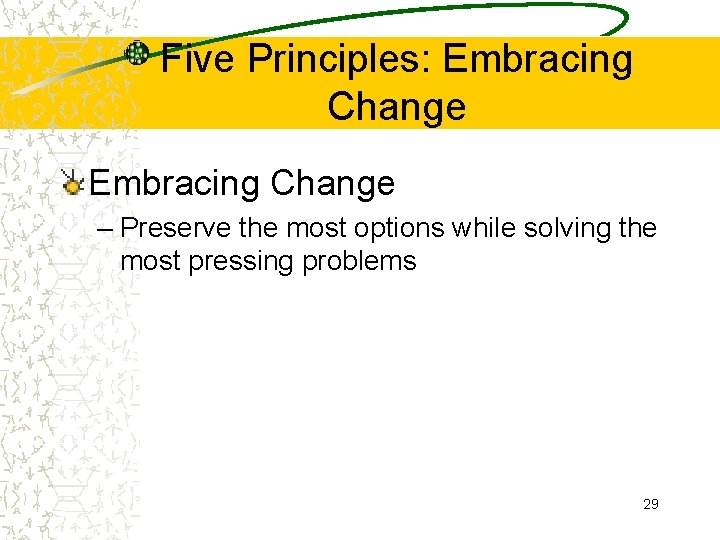 Five Principles: Embracing Change

Embracing Change

– Preserve the most options while solving the most pressing problems

29